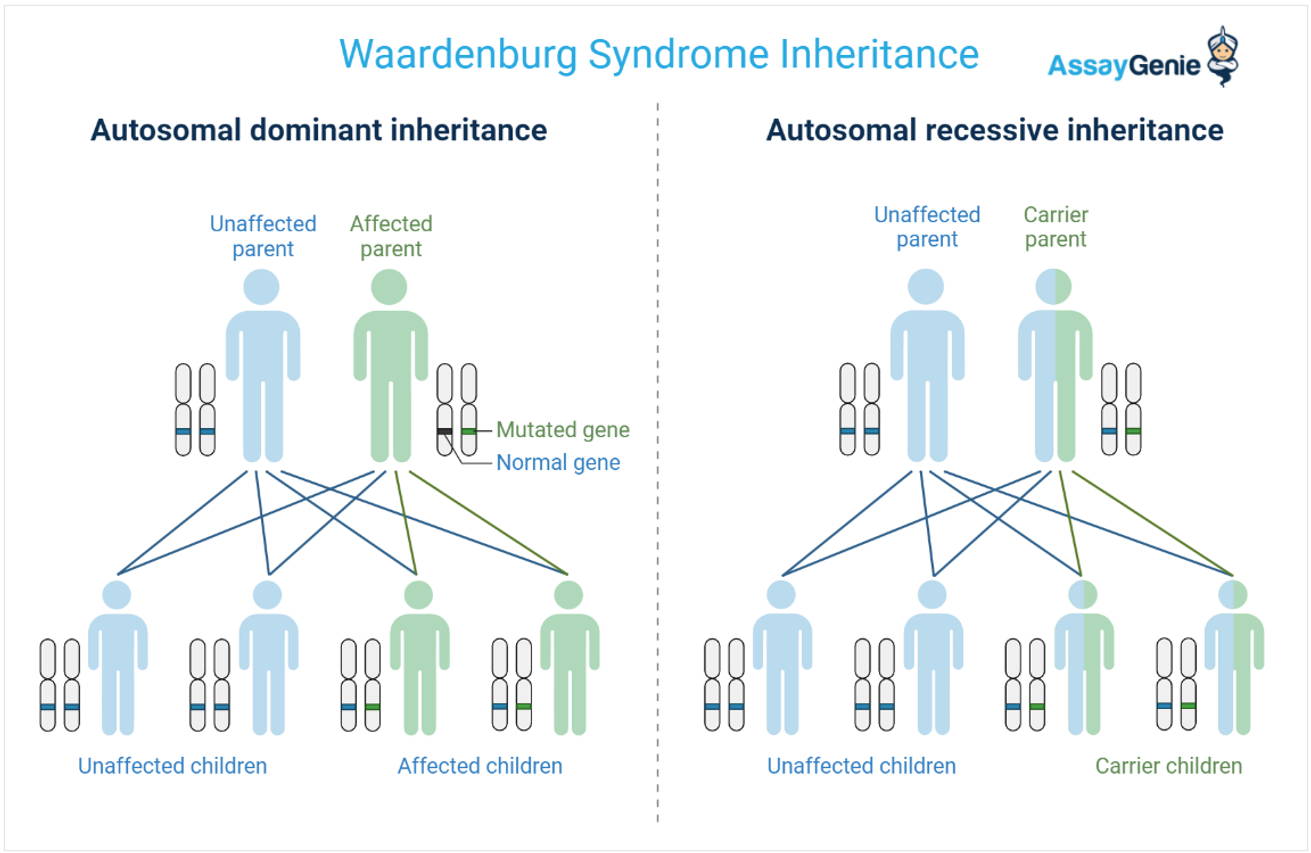 Waardenburg Syndrome Inheritance

AssayGenie

Autosomal dominant inheritance

Unaffected parent

Affected parent

Mutated gene

Normal gene

Unaffected children

Affected children

Autosomal recessive inheritance

Unaffected parent

Carrier parent

Unaffected children

Carrier children